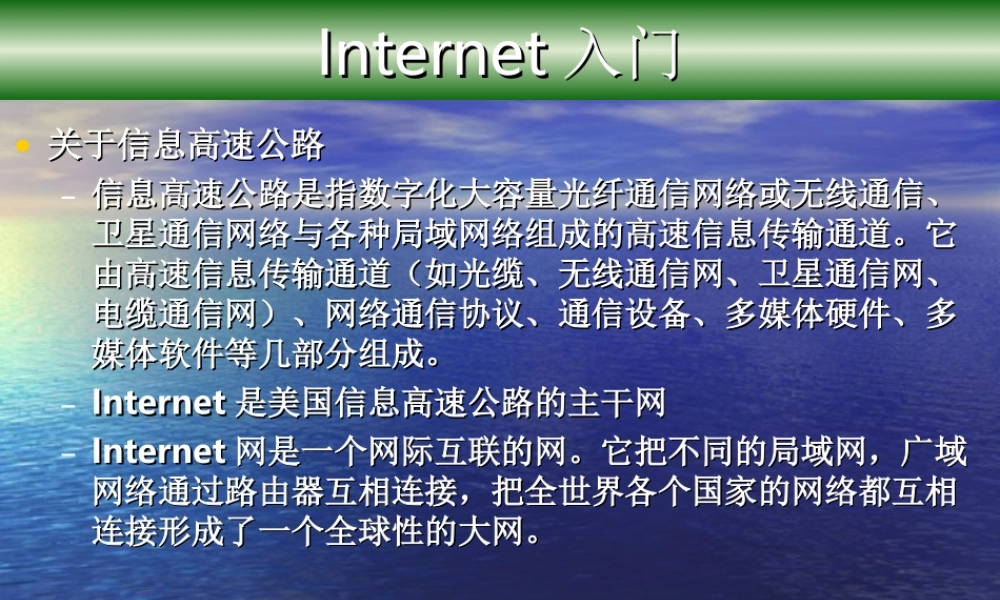 Internet 入门

• 关于信息高速公路

– 信息高速公路是指数字化大容量光纤通信网络或无线通信、卫星通信网络与各种局域网络组成的高速信息传输通道。它由高速信息传输通道（如光缆、无线通信网、卫星通信网、电缆通信网）、网络通信协议、通信设备、多媒体硬件、多媒体软件等几部分组成。

– Internet 是美国信息高速公路的主干网

– Internet 网是一个网际互联的网。它把不同的局域网，广域网络通过路由器互相连接，把全世界各个国家的网络都互相连接形成了一个全球性的大网。